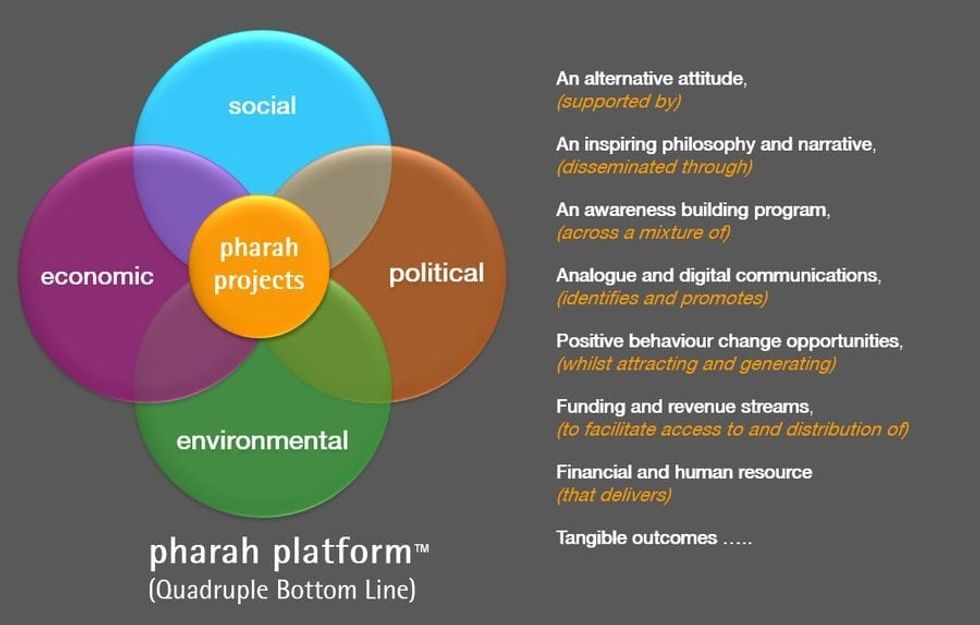 social

economic

pharah projects

political

environmental

pharah platform™
(Quadruple Bottom Line)

An alternative attitude,
(supported by)

An inspiring philosophy and narrative,
(disseminated through)

An awareness building program,
(across a mixture of)

Analogue and digital communications,
(identifies and promotes)

Positive behaviour change opportunities,
(whilst attracting and generating)

Funding and revenue streams,
(to facilitate access to and distribution of)

Financial and human resource
(that delivers)

Tangible outcomes …..